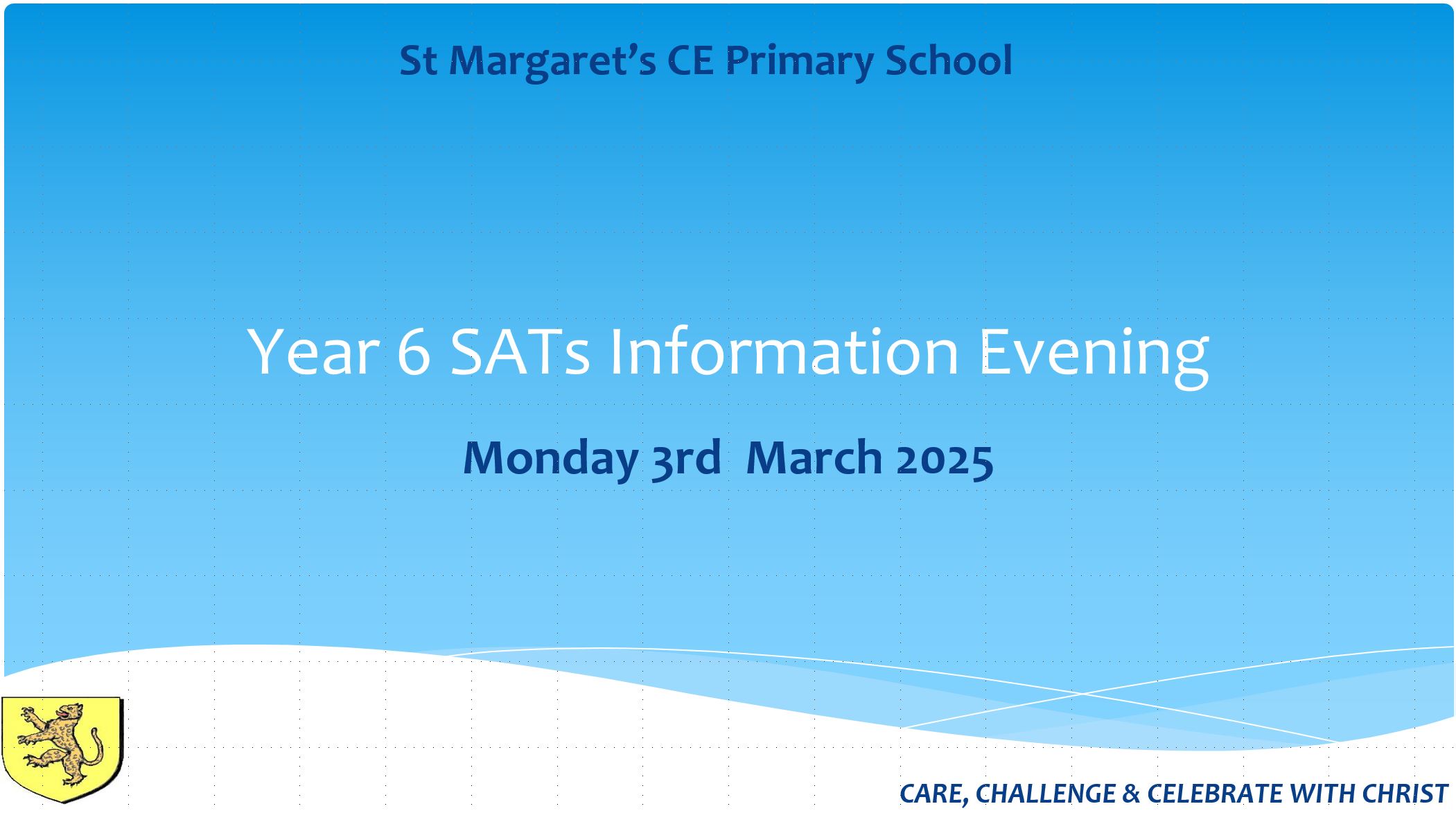 St Margaret's CE Primary School

Year 6 SATs Information Evening

Monday 3rd March 2025

CARE, CHALLENGE & CELEBRATE WITH CHRIST